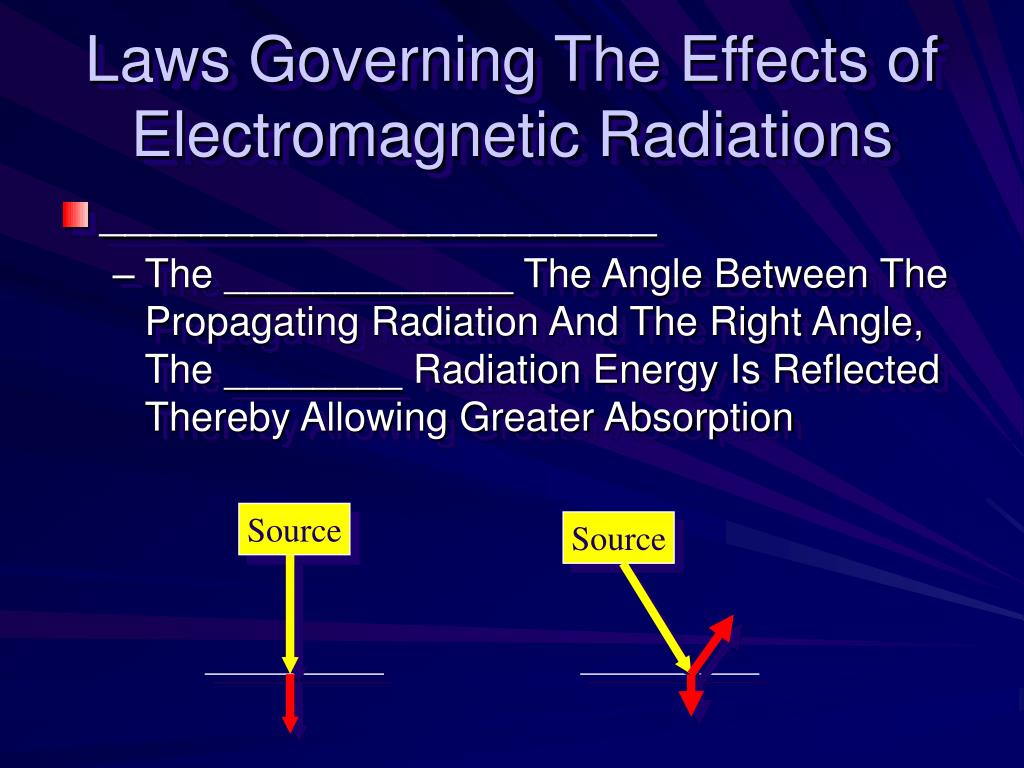 Laws Governing The Effects of Electromagnetic Radiations

_________________________
– The _____________ The Angle Between The Propagating Radiation And The Right Angle, The ________ Radiation Energy Is Reflected Thereby Allowing Greater Absorption

Source

Source